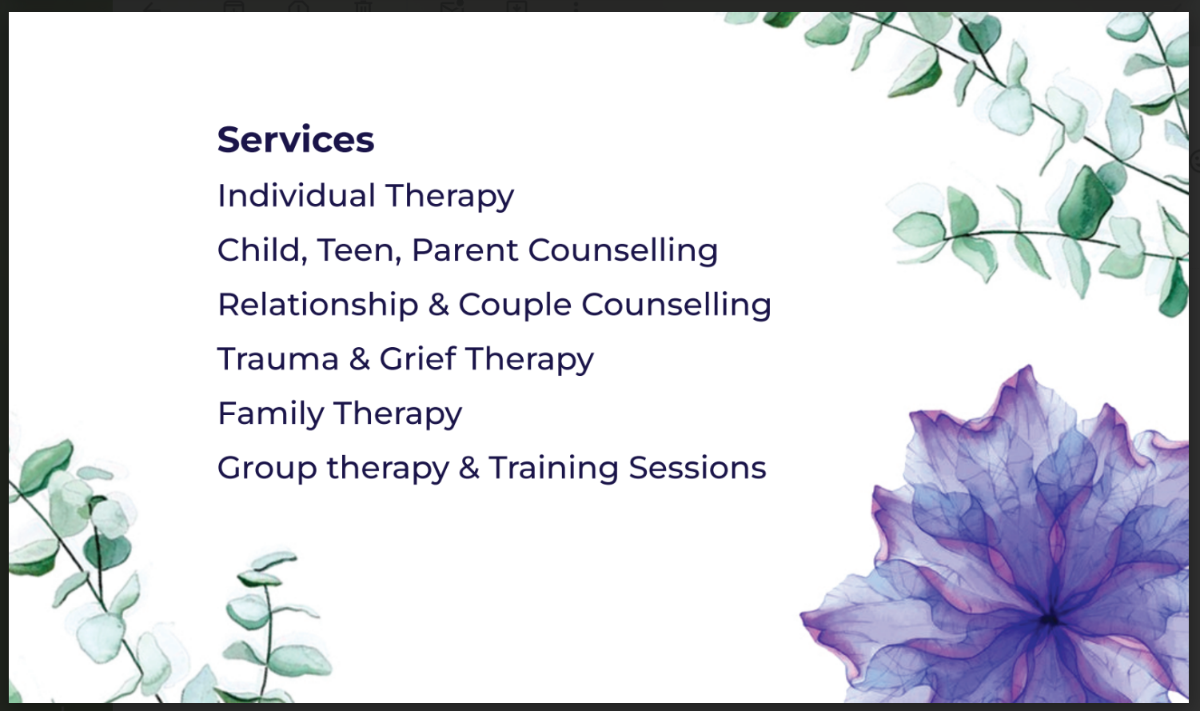 Services

Individual Therapy

Child, Teen, Parent Counselling

Relationship & Couple Counselling

Trauma & Grief Therapy

Family Therapy

Group therapy & Training Sessions